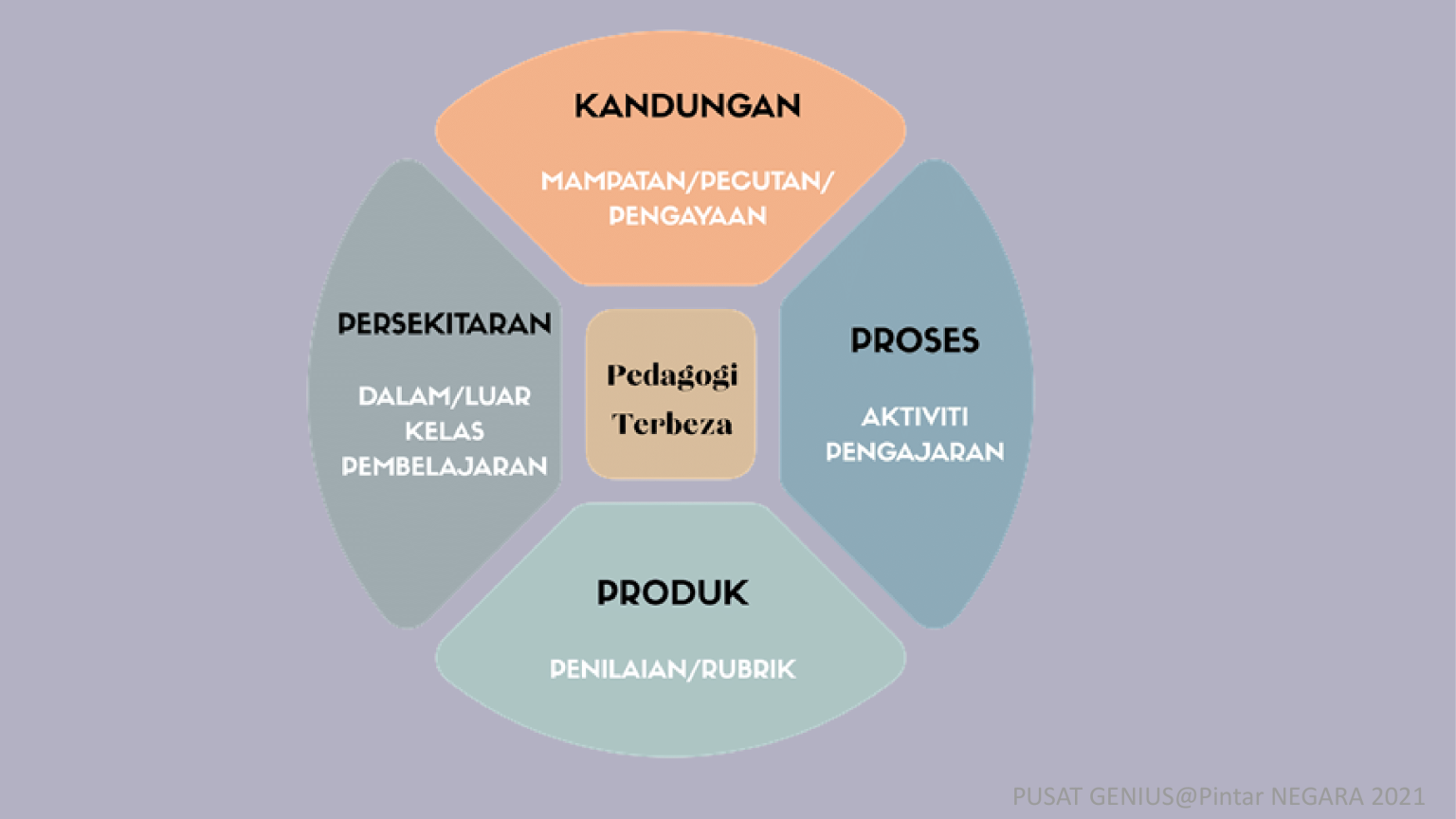 KANDUNGAN

MAMPATAN/PECUTAN/ PENGAYAAN

PERSEKITARAN

DALAM/LUAR KELAS PEMBELAJARAN

Pedagogi Terbeza

PROSES

AKTIVITI PENGAJARAN

PRODUK

PENILAIAN/RUBRIK

PUSAT GENIUS@Pintar NEGARA 2021